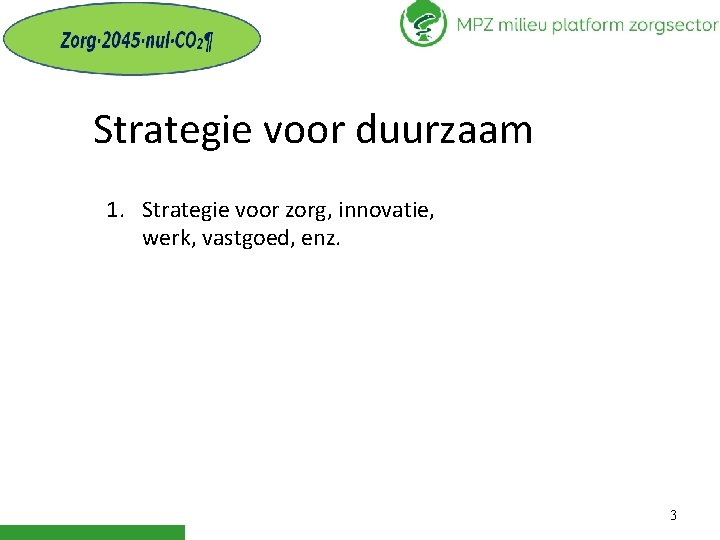 Zorg·2045·nul·$CO_2$¶

MPZ milieu platform zorgsector

Strategie voor duurzaam

1. Strategie voor zorg, innovatie, werk, vastgoed, enz.

3